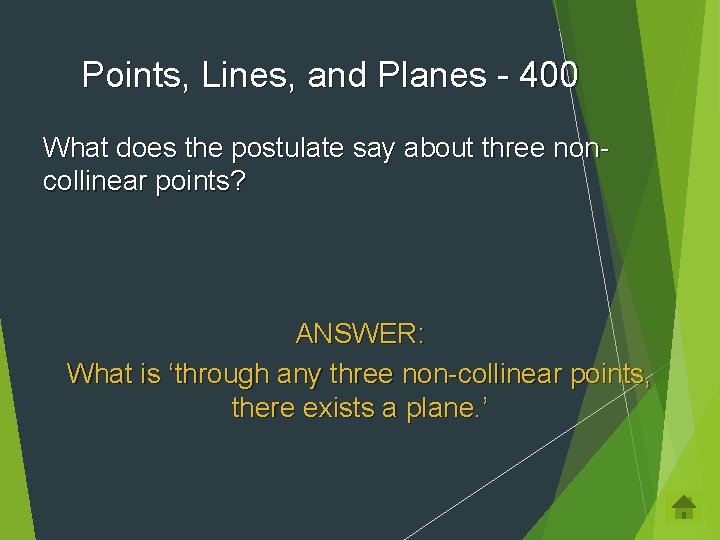 Points, Lines, and Planes - 400

What does the postulate say about three non-collinear points?

ANSWER:
What is ‘through any three non-collinear points, there exists a plane.’